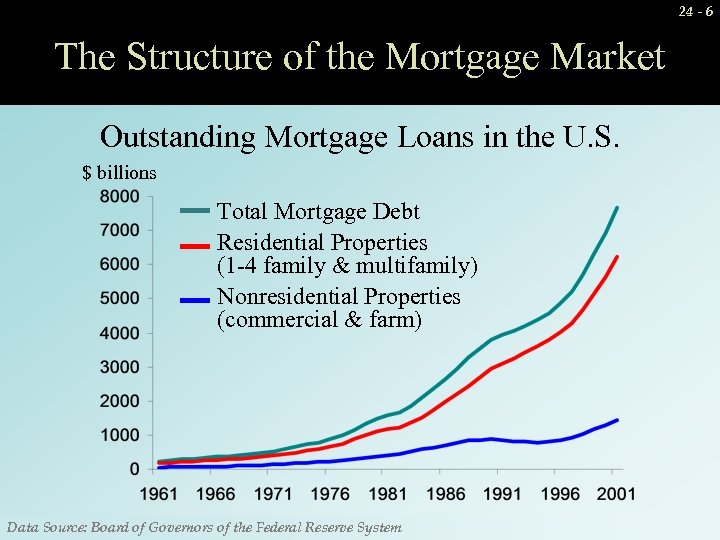 24 - 6

The Structure of the Mortgage Market

Outstanding Mortgage Loans in the U.S.

$ billions

8000
7000
6000
5000
4000
3000
2000
1000
0

Total Mortgage Debt

Residential Properties (1-4 family & multifamily)

Nonresidential Properties (commercial & farm)

1961 1966 1971 1976 1981 1986 1991 1996 2001

Data Source: Board of Governors of the Federal Reserve System